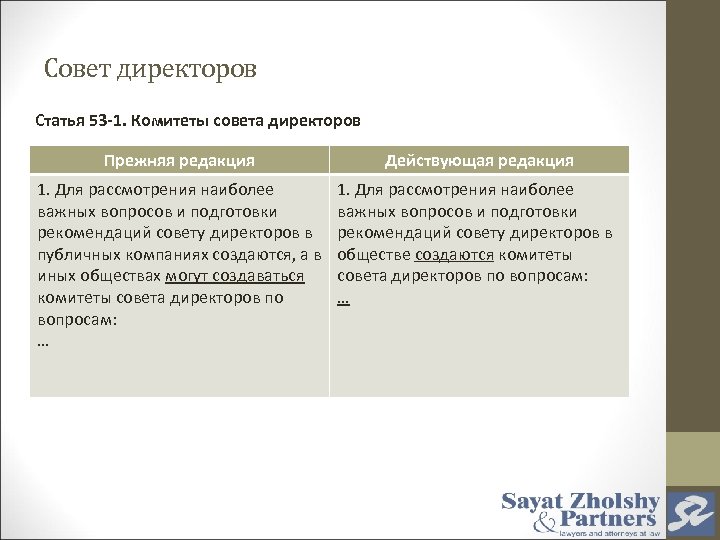 Совет директоров

Статья 53-1. Комитеты совета директоров

| Прежняя редакция | Действующая редакция |
|---|---|
| 1. Для рассмотрения наиболее важных вопросов и подготовки рекомендаций совету директоров в публичных компаниях создаются, а в иных обществах могут создаваться комитеты совета директоров по вопросам: … | 1. Для рассмотрения наиболее важных вопросов и подготовки рекомендаций совету директоров в обществе создаются комитеты совета директоров по вопросам: … |

Sayat Zholshy & Partners
lawyers and attorneys at law